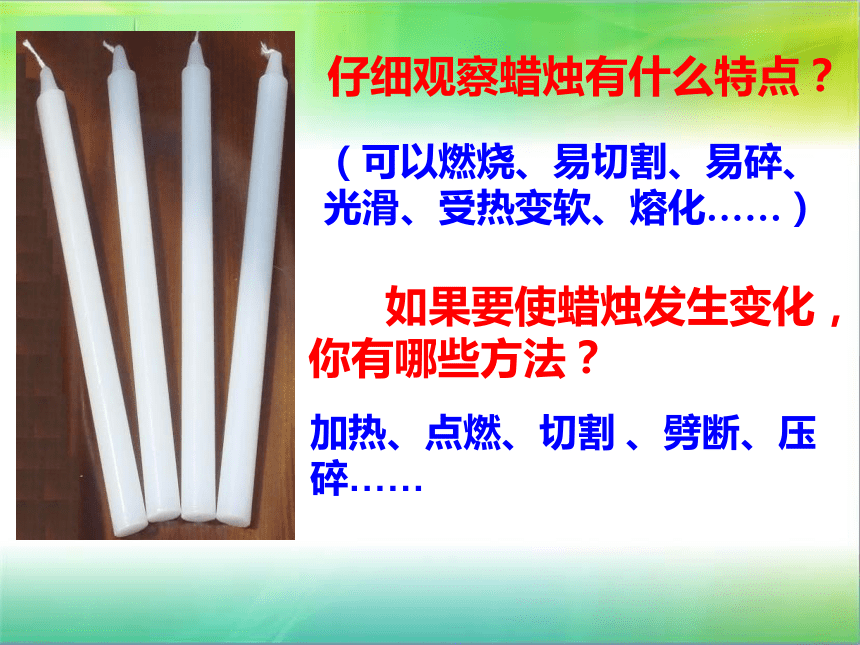 仔细观察蜡烛有什么特点？

（可以燃烧、易切割、易碎、光滑、受热变软、熔化……）

如果要使蜡烛发生变化，你有哪些方法？

加热、点燃、切割 、劈断、压碎……